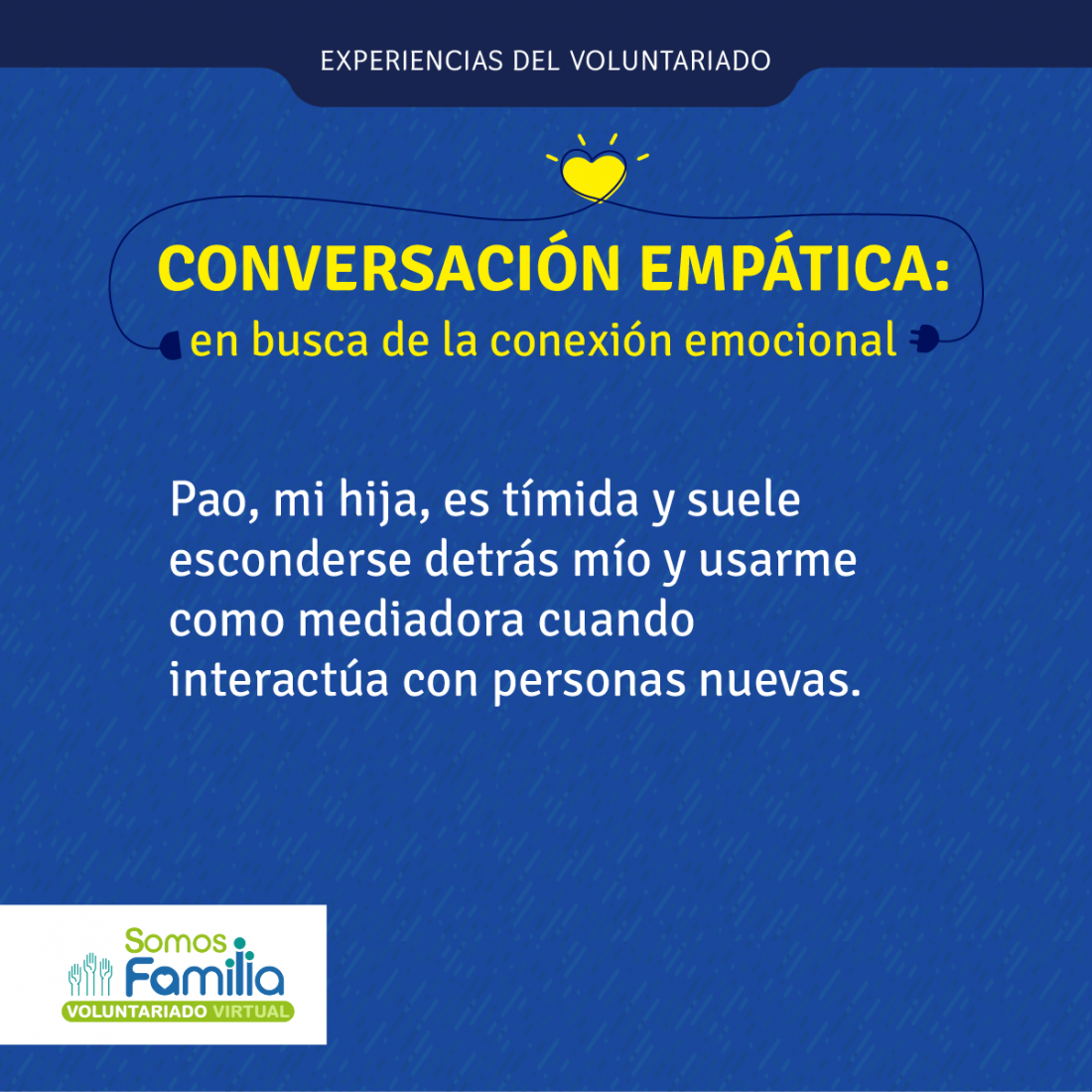 EXPERIENCIAS DEL VOLUNTARIADO

CONVERSACIÓN EMPÁTICA:
en busca de la conexión emocional

Pao, mi hija, es tímida y suele esconderse detrás mío y usarme como mediadora cuando interactúa con personas nuevas.

Somos Familia
VOLUNTARIADO VIRTUAL